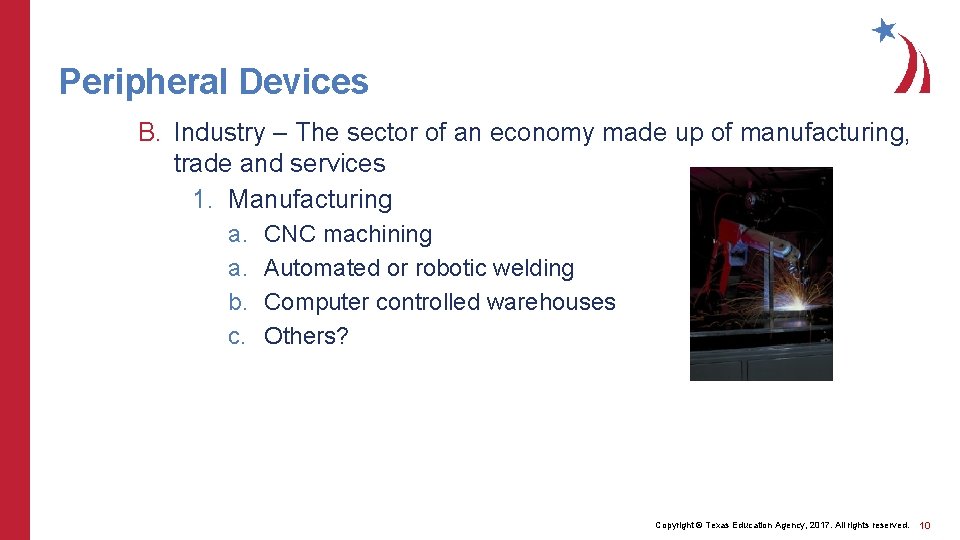 Peripheral Devices

B. Industry – The sector of an economy made up of manufacturing, trade and services

1. Manufacturing

a. CNC machining
a. Automated or robotic welding
b. Computer controlled warehouses
c. Others?

Copyright © Texas Education Agency, 2017. All rights reserved. 10